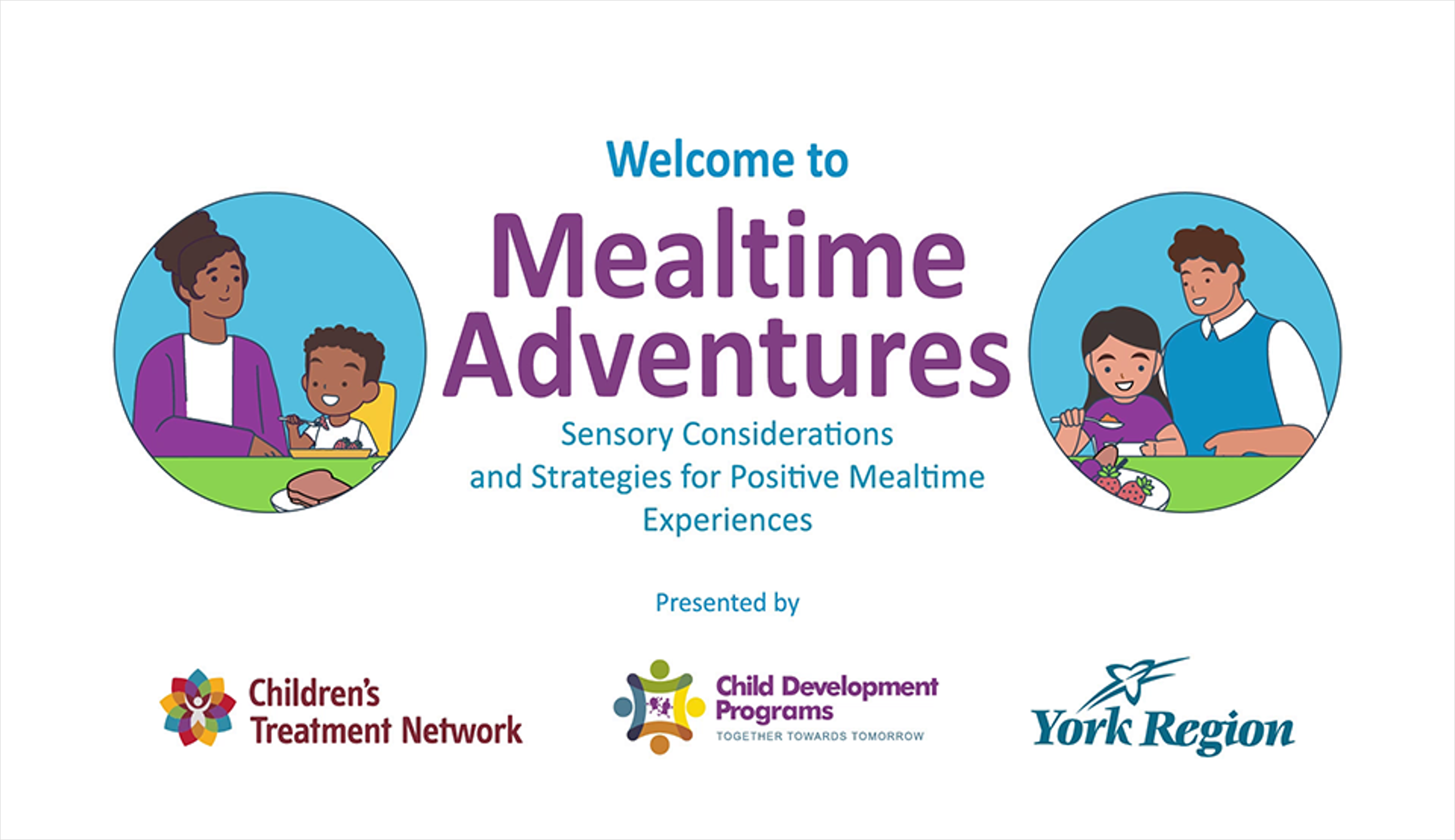 Welcome to

Mealtime Adventures

Sensory Considerations and Strategies for Positive Mealtime Experiences

Presented by

Children's Treatment Network

Child Development Programs
TOGETHER TOWARDS TOMORROW

York Region